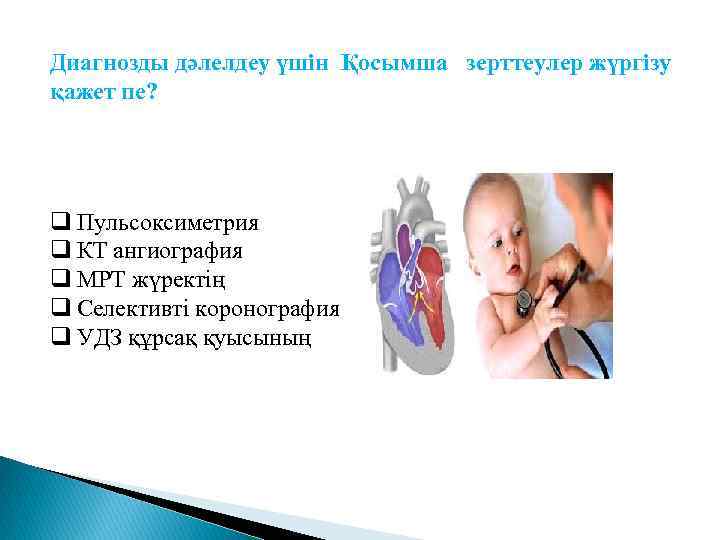 Диагнозды дәлелдеу үшін Қосымша зерттеулер жүргізу қажет пе?

❑ Пульсоксиметрия
❑ КТ ангиография
❑ МРТ жүректің
❑ Селективті коронография
❑ УДЗ құрсақ қуысының